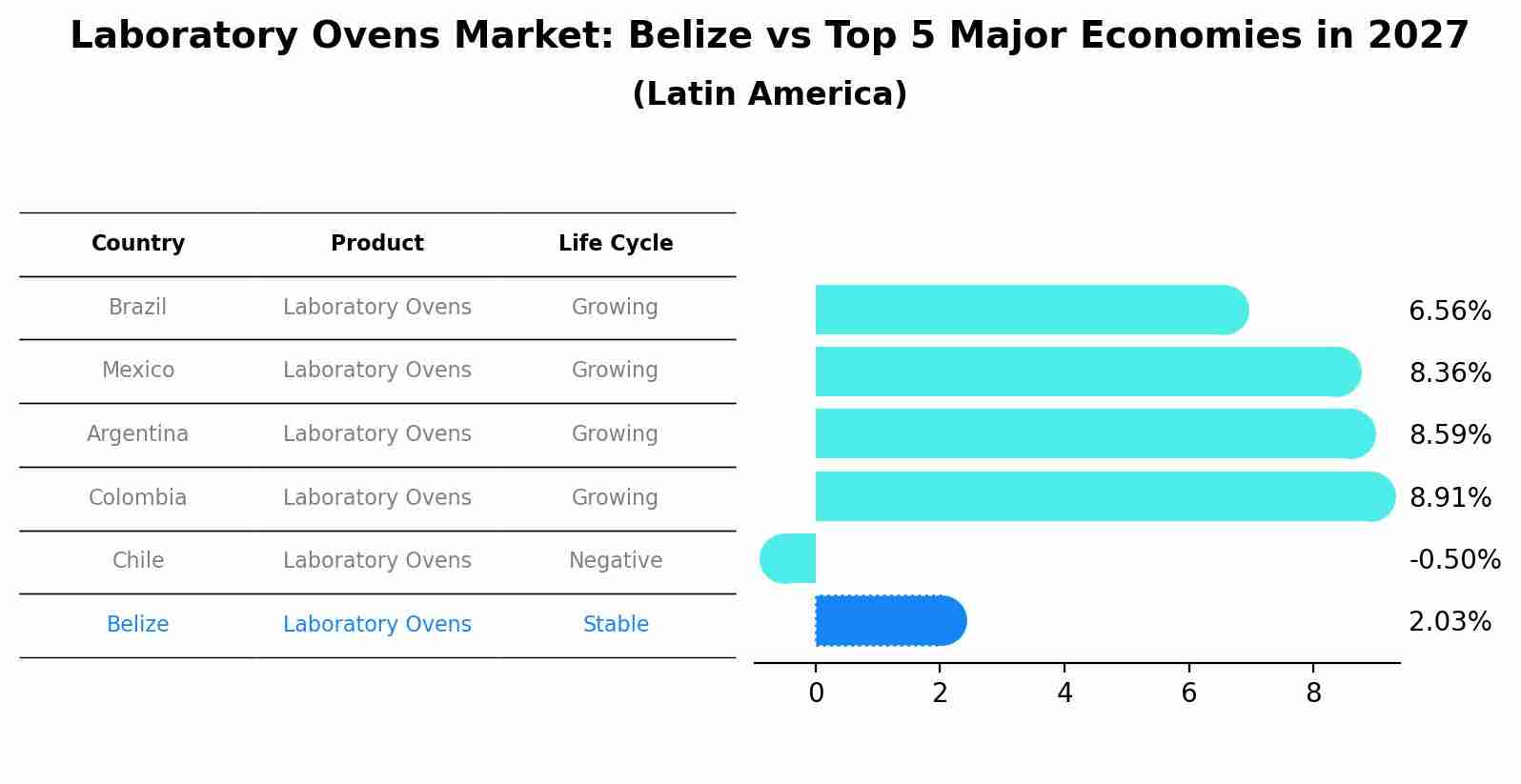 Laboratory Ovens Market: Belize vs Top 5 Major Economies in 2027
(Latin America)

| Country | Product | Life Cycle |
|---|---|---|
| Brazil | Laboratory Ovens | Growing |
| Mexico | Laboratory Ovens | Growing |
| Argentina | Laboratory Ovens | Growing |
| Colombia | Laboratory Ovens | Growing |
| Chile | Laboratory Ovens | Negative |
| Belize | Laboratory Ovens | Stable |

6.56%
8.36%
8.59%
8.91%
-0.50%
2.03%

0 2 4 6 8